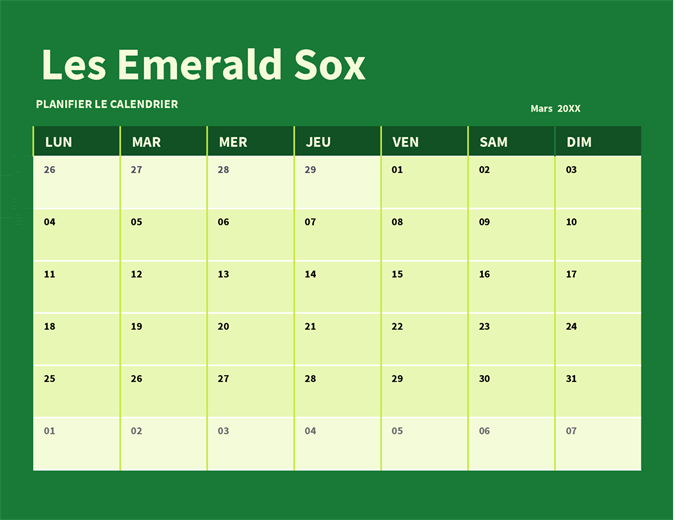 Les Emerald Sox

PLANIFIER LE CALENDRIER

Mars 20XX

| LUN | MAR | MER | JEU | VEN | SAM | DIM |
|---|---|---|---|---|---|---|
| 26 | 27 | 28 | 29 | 01 | 02 | 03 |
| 04 | 05 | 06 | 07 | 08 | 09 | 10 |
| 11 | 12 | 13 | 14 | 15 | 16 | 17 |
| 18 | 19 | 20 | 21 | 22 | 23 | 24 |
| 25 | 26 | 27 | 28 | 29 | 30 | 31 |
| 01 | 02 | 03 | 04 | 05 | 06 | 07 |